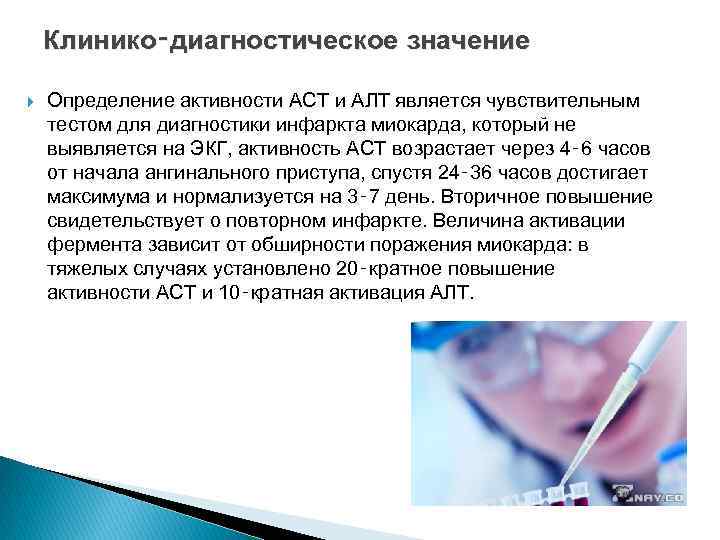 Клинико-диагностическое значение

Определение активности АСТ и АЛТ является чувствительным тестом для диагностики инфаркта миокарда, который не выявляется на ЭКГ, активность АСТ возрастает через 4-6 часов от начала ангинального приступа, спустя 24-36 часов достигает максимума и нормализуется на 3-7 день. Вторичное повышение свидетельствует о повторном инфаркте. Величина активации фермента зависит от обширности поражения миокарда: в тяжелых случаях установлено 20-кратное повышение активности АСТ и 10-кратная активация АЛТ.

NAY.CO